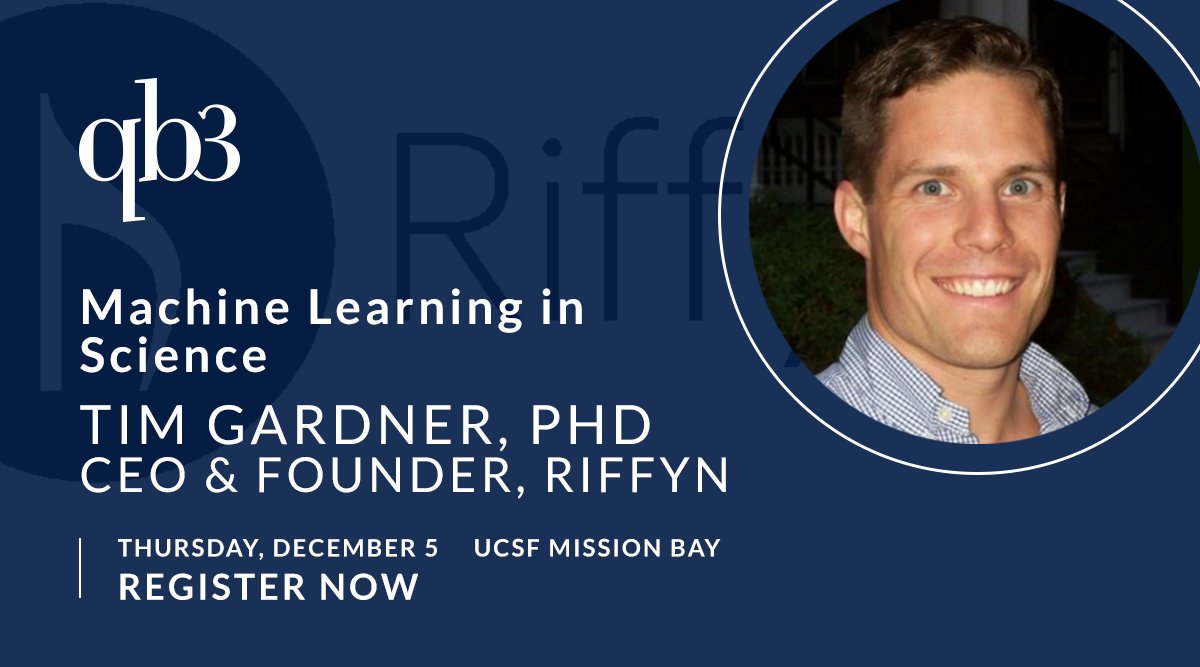 qb3

Riff

Machine Learning in Science

TIM GARDNER, PHD
CEO & FOUNDER, RIFFYN

THURSDAY, DECEMBER 5 UCSF MISSION BAY
REGISTER NOW